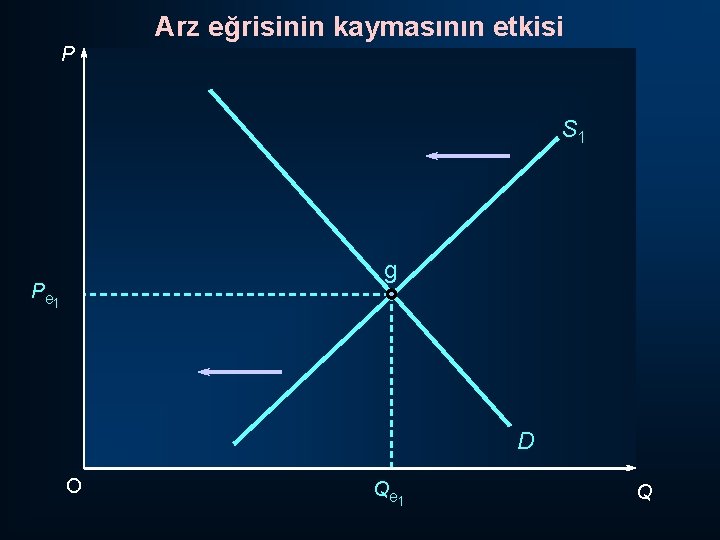 Arz eğrisinin kaymasının etkisi

P

$S_1$

g

$P_{e_1}$

D

O

$Q_{e_1}$

Q